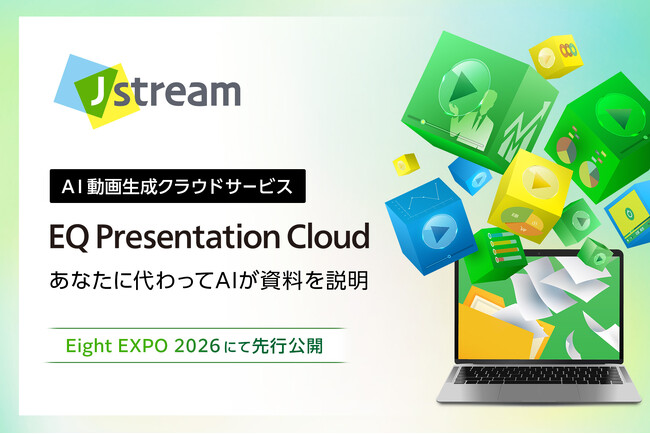 Jstream

AI 動画生成クラウドサービス

EQ Presentation Cloud

あなたに代わってAIが資料を説明

Eight EXPO 2026 にて先行公開